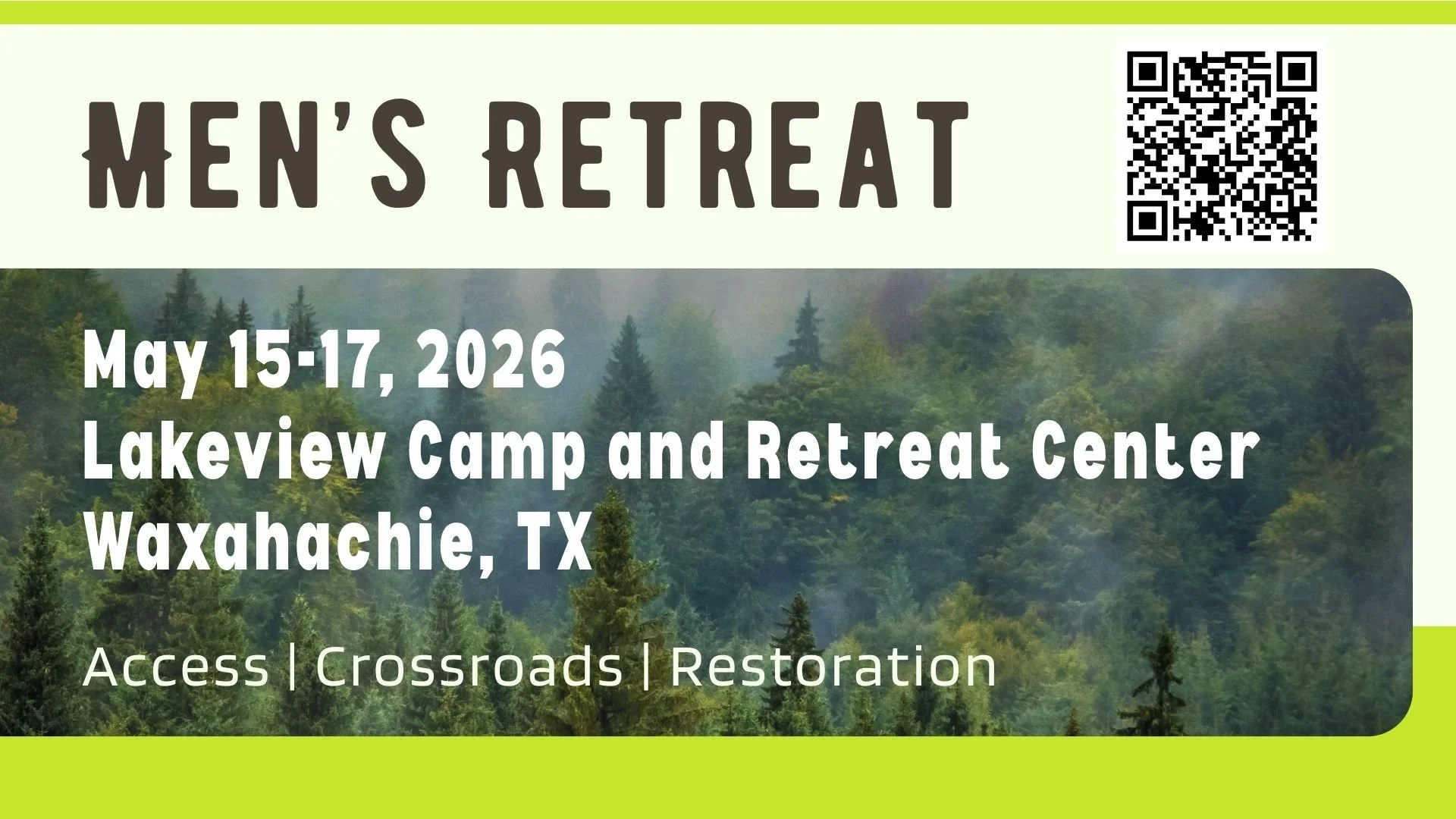 MEN'S RETREAT

May 15-17, 2026
Lakeview Camp and Retreat Center
Waxahachie, TX

Access | Crossroads | Restoration